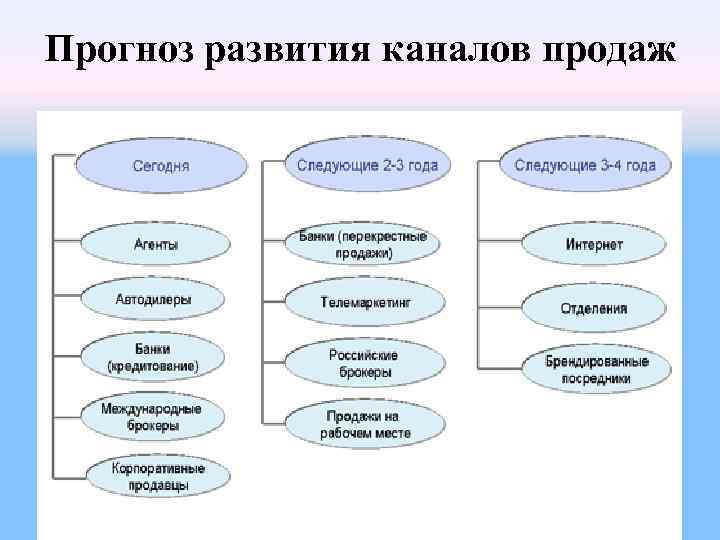 Прогноз развития каналов продаж

Сегодня

Агенты

Автодилеры

Банки (кредитование)

Международные брокеры

Корпоративные продавцы

Следующие 2-3 года

Банки (перекрестные продажи)

Телемаркетинг

Российские брокеры

Продажи на рабочем месте

Следующие 3-4 года

Интернет

Отделения

Брендированные посредники